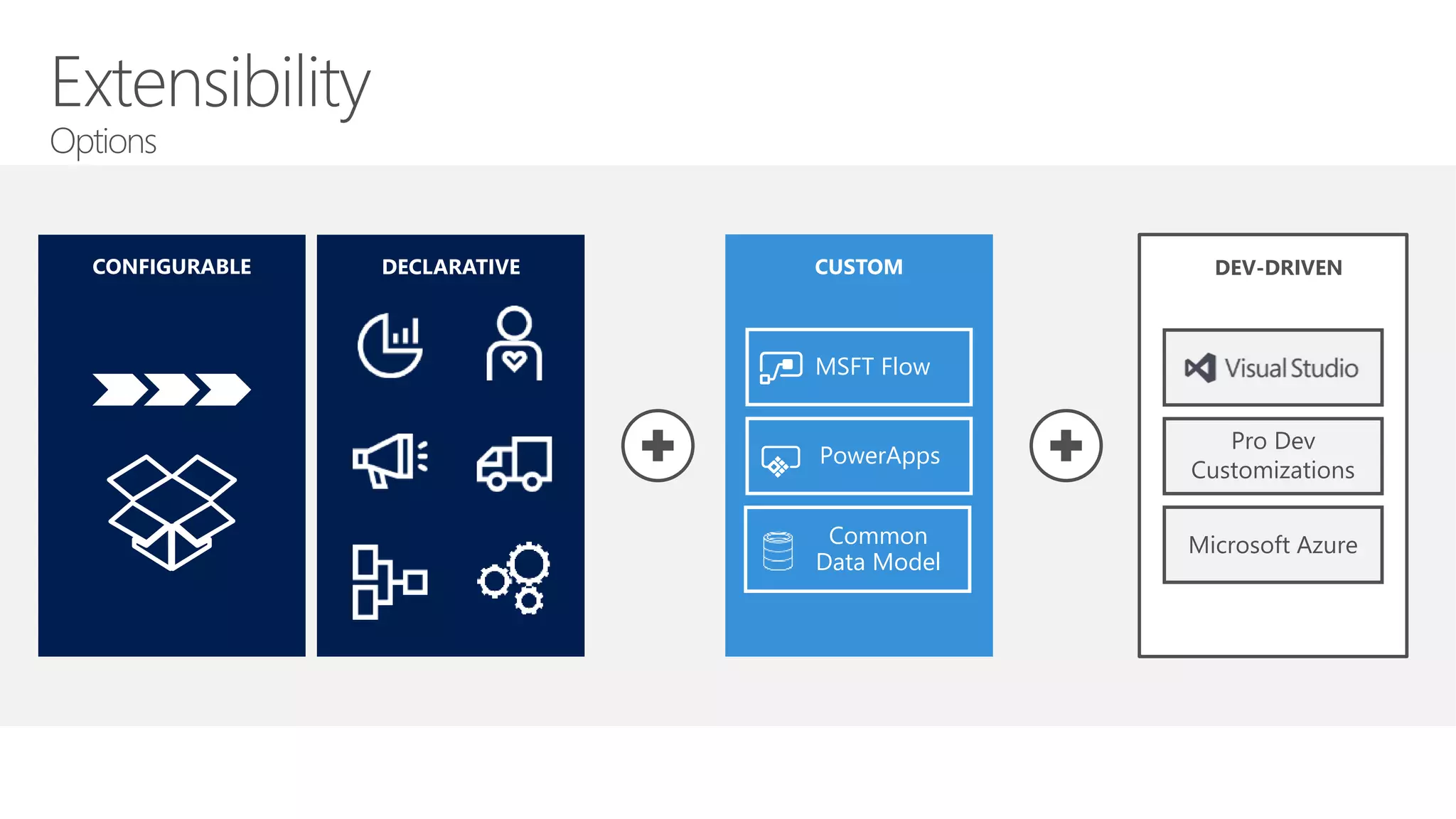 Extensibility
Options

CONFIGURABLE

DECLARATIVE

CUSTOM

MSFT Flow

PowerApps

Common Data Model

DEV-DRIVEN

Visual Studio

Pro Dev Customizations

Microsoft Azure